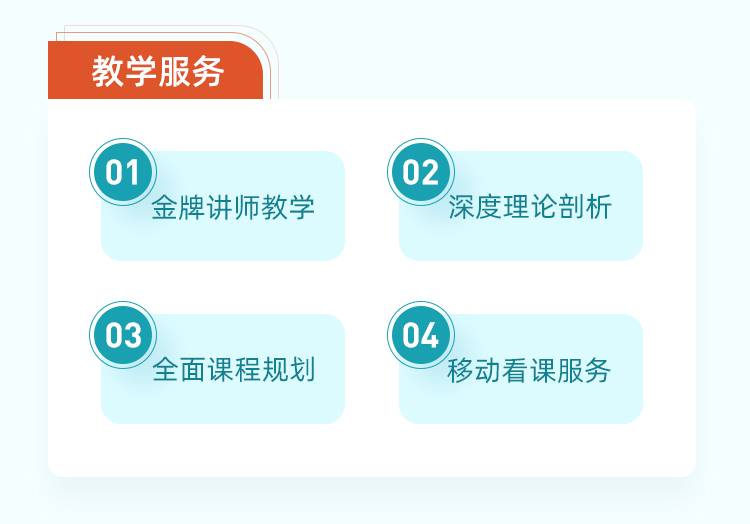 教学服务

01 金牌讲师教学

02 深度理论剖析

03 全面课程规划

04 移动看课服务